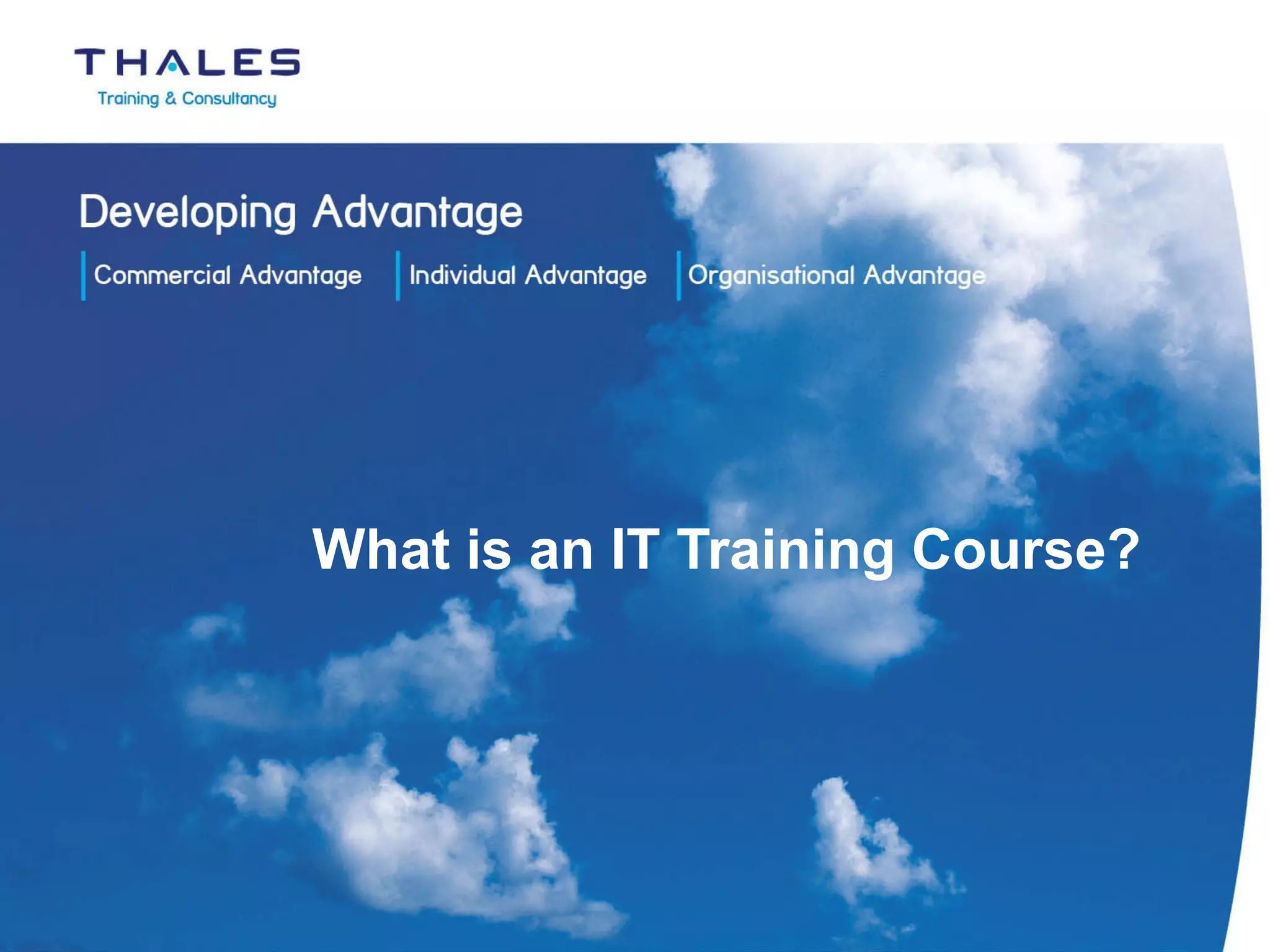 THALES
Training & Consultancy

Developing Advantage

Commercial Advantage

Individual Advantage

Organisational Advantage

What is an IT Training Course?